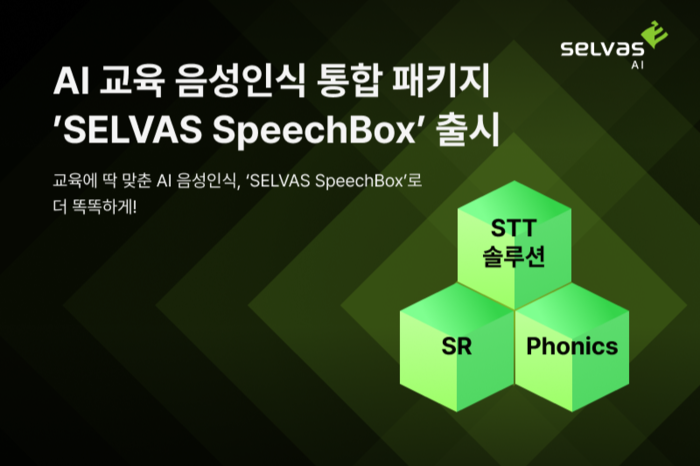 selvas AI

AI 교육 음성인식 통합 패키지 'SELVAS SpeechBox' 출시

교육에 딱 맞춘 AI 음성인식, 'SELVAS SpeechBox'로 더 똑똑하게!

STT 솔루션

SR

Phonics